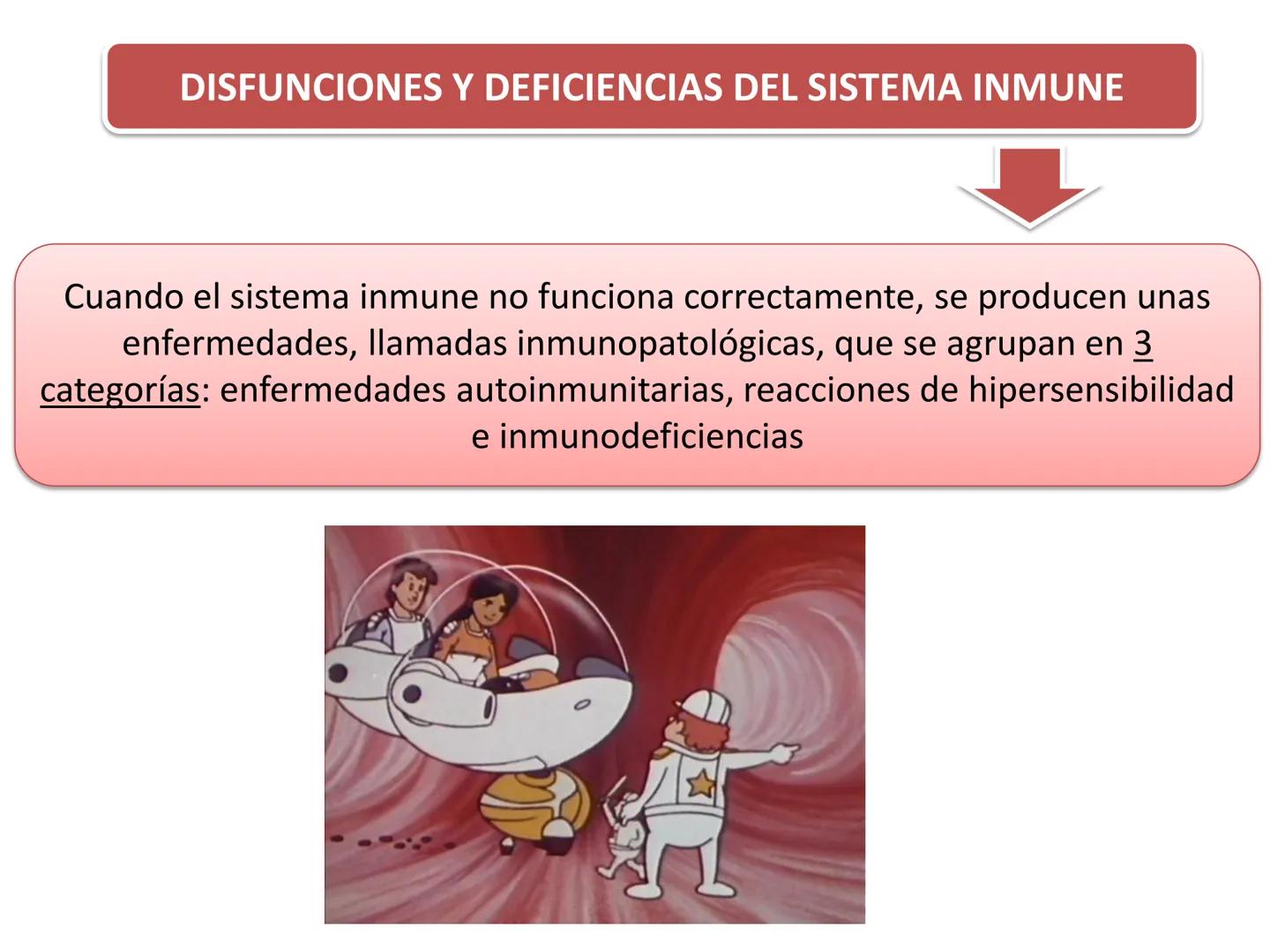 DISFUNCIONES Y DEFICIENCIAS DEL SISTEMA INMUNE

Cuando el sistema inmune no funciona correctamente, se producen unas enfermedades, llamadas inmunopatológicas, que se agrupan en 3 categorías: enfermedades autoinmunitarias, reacciones de hipersensibilidad e inmunodeficiencias